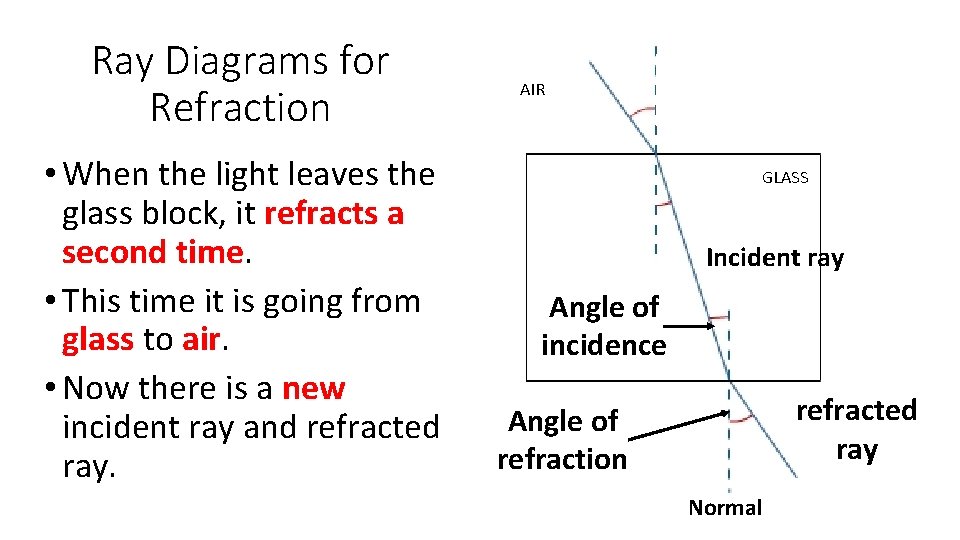 Ray Diagrams for Refraction

• When the light leaves the glass block, it refracts a second time.
• This time it is going from glass to air.
• Now there is a new incident ray and refracted ray.

AIR

GLASS

Incident ray

Angle of incidence

Angle of refraction

refracted ray

Normal